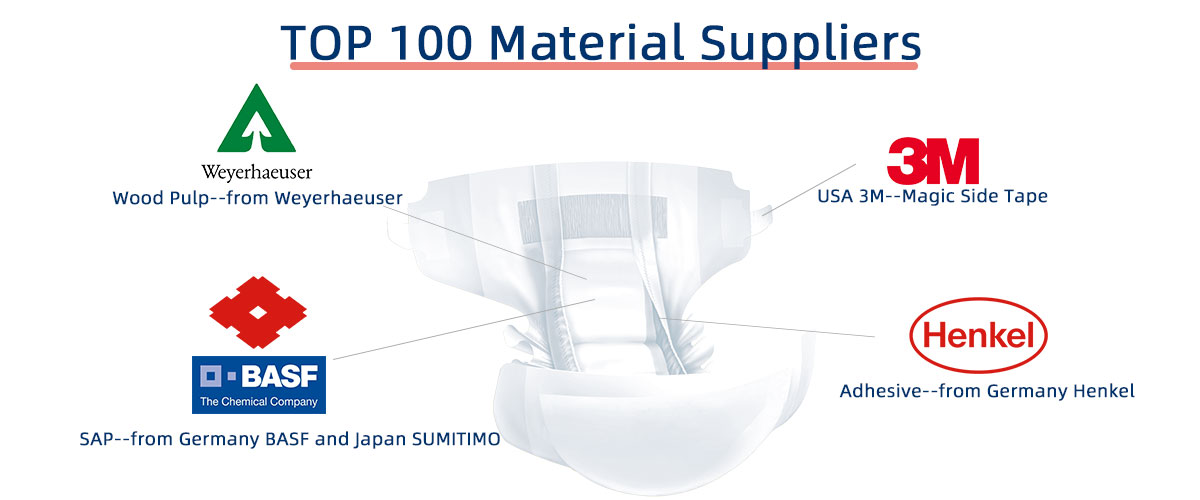 TOP 100 Material Suppliers

Weyerhaeuser
Wood Pulp--from Weyerhaeuser

3M
USA 3M--Magic Side Tape

BASF
The Chemical Company
SAP--from Germany BASF and Japan SUMITIMO

Henkel
Adhesive--from Germany Henkel